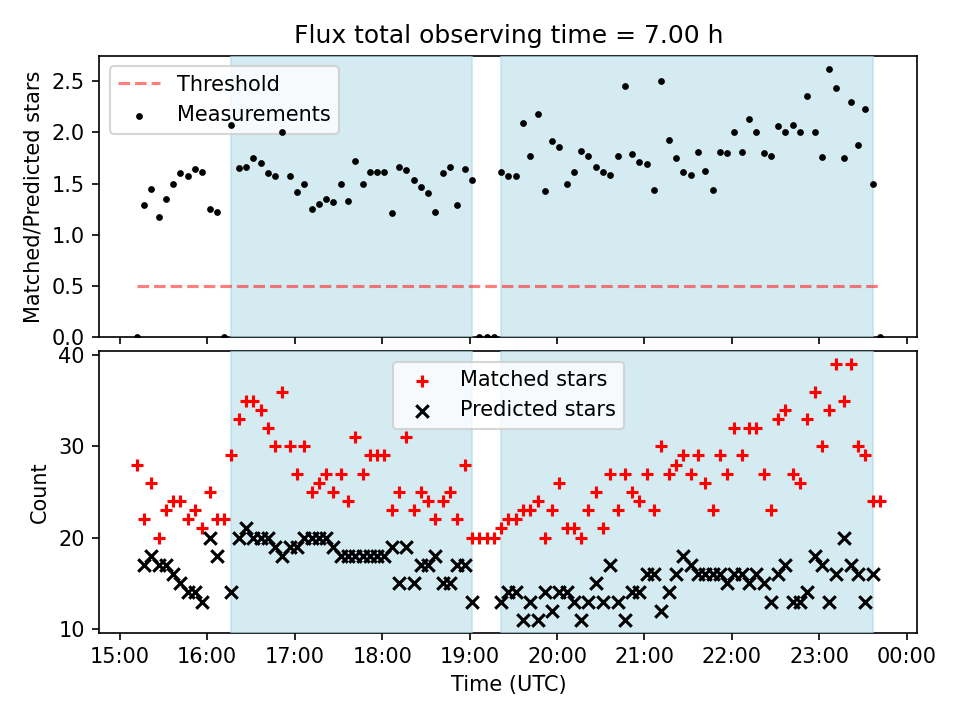 Flux total observing time = 7.00 h

Threshold
Measurements

Matched/Predicted stars

2.5
2.0
1.5
1.0
0.5
0.0

Matched stars
Predicted stars

Count

40
30
20
10

15:00 16:00 17:00 18:00 19:00 20:00 21:00 22:00 23:00 00:00

Time (UTC)